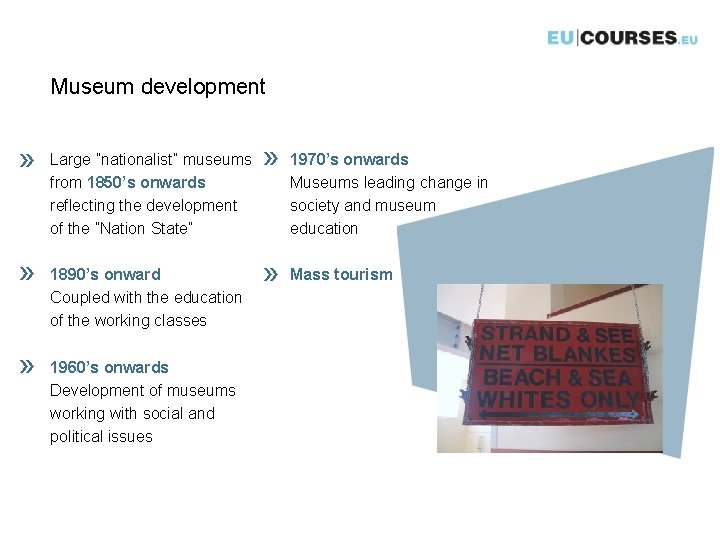 EU|COURSES.EU

Museum development

» Large "nationalist" museums from 1850's onwards reflecting the development of the "Nation State"

» 1890's onward
Coupled with the education of the working classes

» 1960's onwards
Development of museums working with social and political issues

» 1970's onwards
Museums leading change in society and museum education

» Mass tourism

STRAND & SEE
NET BLANKES
BEACH & SEA
WHITES ONLY